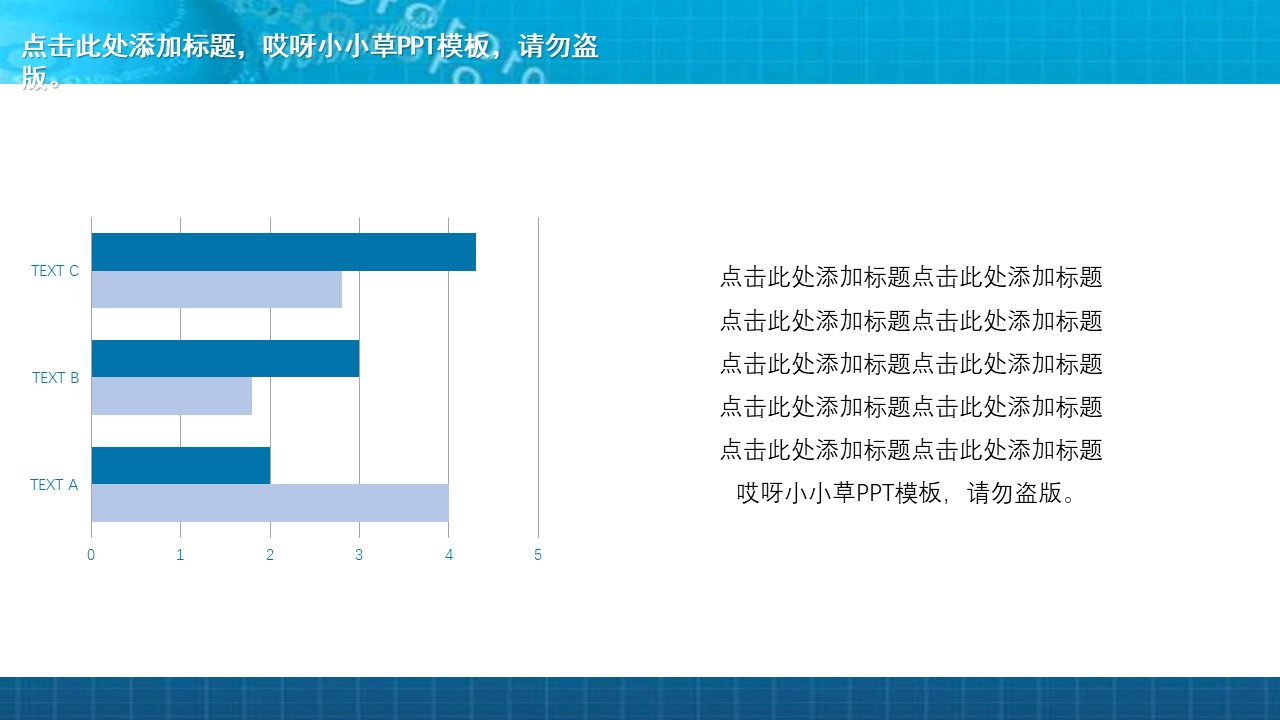 点击此处添加标题，哎呀小小草PPT模板，请勿盗版。

TEXT C
TEXT B
TEXT A
0 1 2 3 4 5

点击此处添加标题点击此处添加标题
点击此处添加标题点击此处添加标题
点击此处添加标题点击此处添加标题
点击此处添加标题点击此处添加标题
点击此处添加标题点击此处添加标题
哎呀小小草PPT模板，请勿盗版。